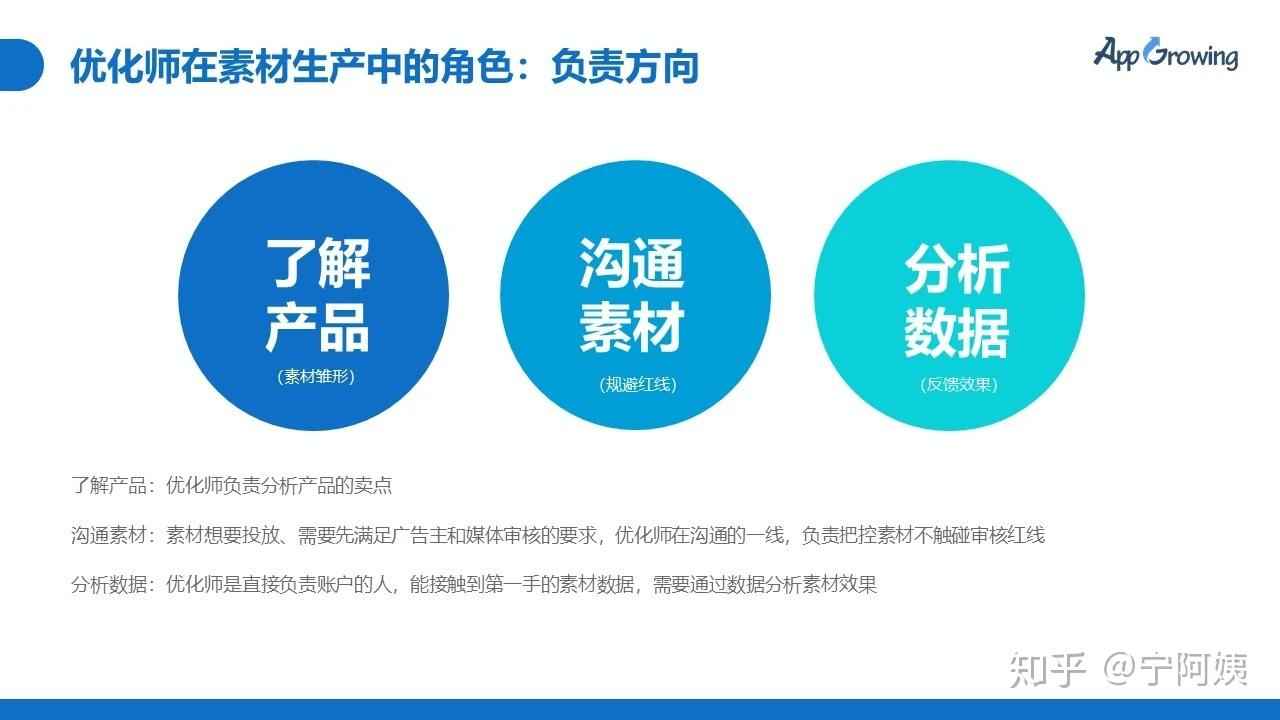 优化师在素材生产中的角色：负责方向

AppGrowing

了解产品
（素材雏形）

沟通素材
（规避红线）

分析数据
（反馈效果）

了解产品：优化师负责分析产品的卖点

沟通素材：素材想要投放、需要先满足广告主和媒体审核的要求，优化师在沟通的一线，负责把控素材不触碰审核红线

分析数据：优化师是直接负责账户的人，能接触到第一手的素材数据，需要通过数据分析素材效果

知乎 @宁阿姨